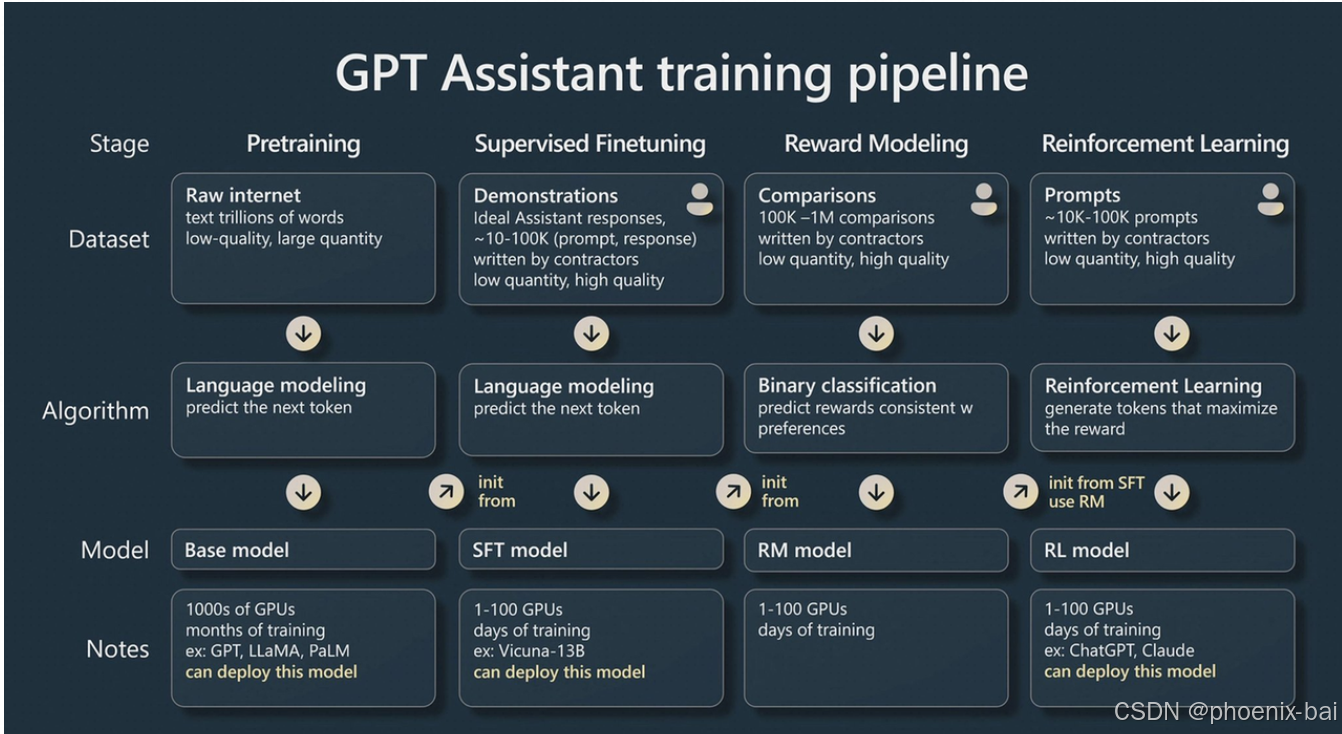 GPT Assistant training pipeline

| Stage | Pretraining | Supervised Finetuning | Reward Modeling | Reinforcement Learning |
|---|---|---|---|---|
| Dataset | Raw internet text trillions of words low-quality, large quantity | Demonstrations Ideal Assistant responses, ~10-100K (prompt, response) written by contractors low quantity, high quality | Comparisons 100K –1M comparisons written by contractors low quantity, high quality | Prompts ~10K-100K prompts written by contractors low quantity, high quality |
| Algorithm | Language modeling predict the next token | Language modeling predict the next token | Binary classification predict rewards consistent w preferences | Reinforcement Learning generate tokens that maximize the reward |
| | | init from | init from | init from SFT use RM |
| Model | Base model | SFT model | RM model | RL model |
| Notes | 1000s of GPUs months of training ex: GPT, LLaMA, PaLM can deploy this model | 1-100 GPUs days of training ex: Vicuna-13B can deploy this model | 1-100 GPUs days of training | 1-100 GPUs days of training ex: ChatGPT, Claude can deploy this model |

CSDN @phoenix-bai